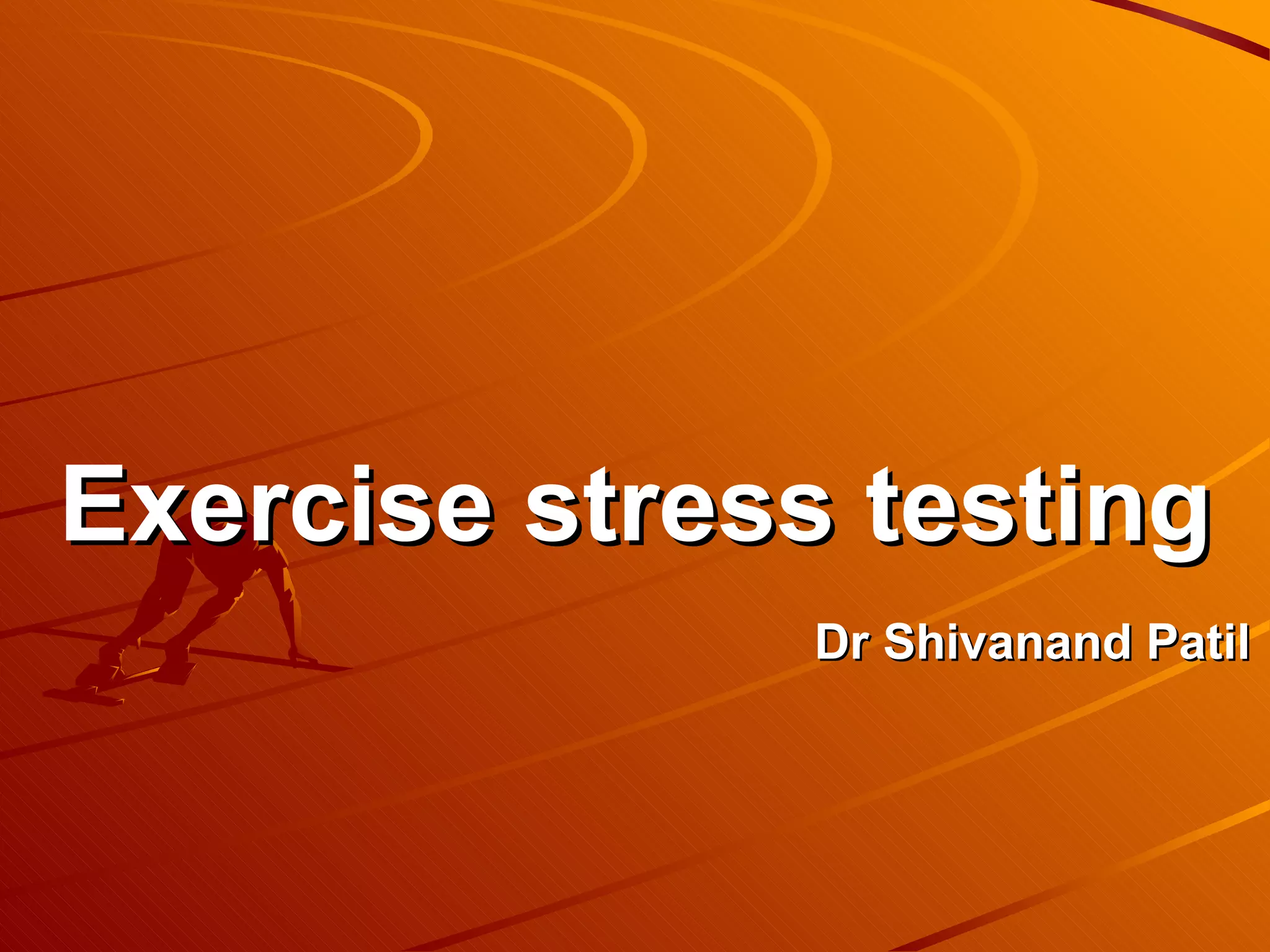 Exercise stress testing

Dr Shivanand Patil